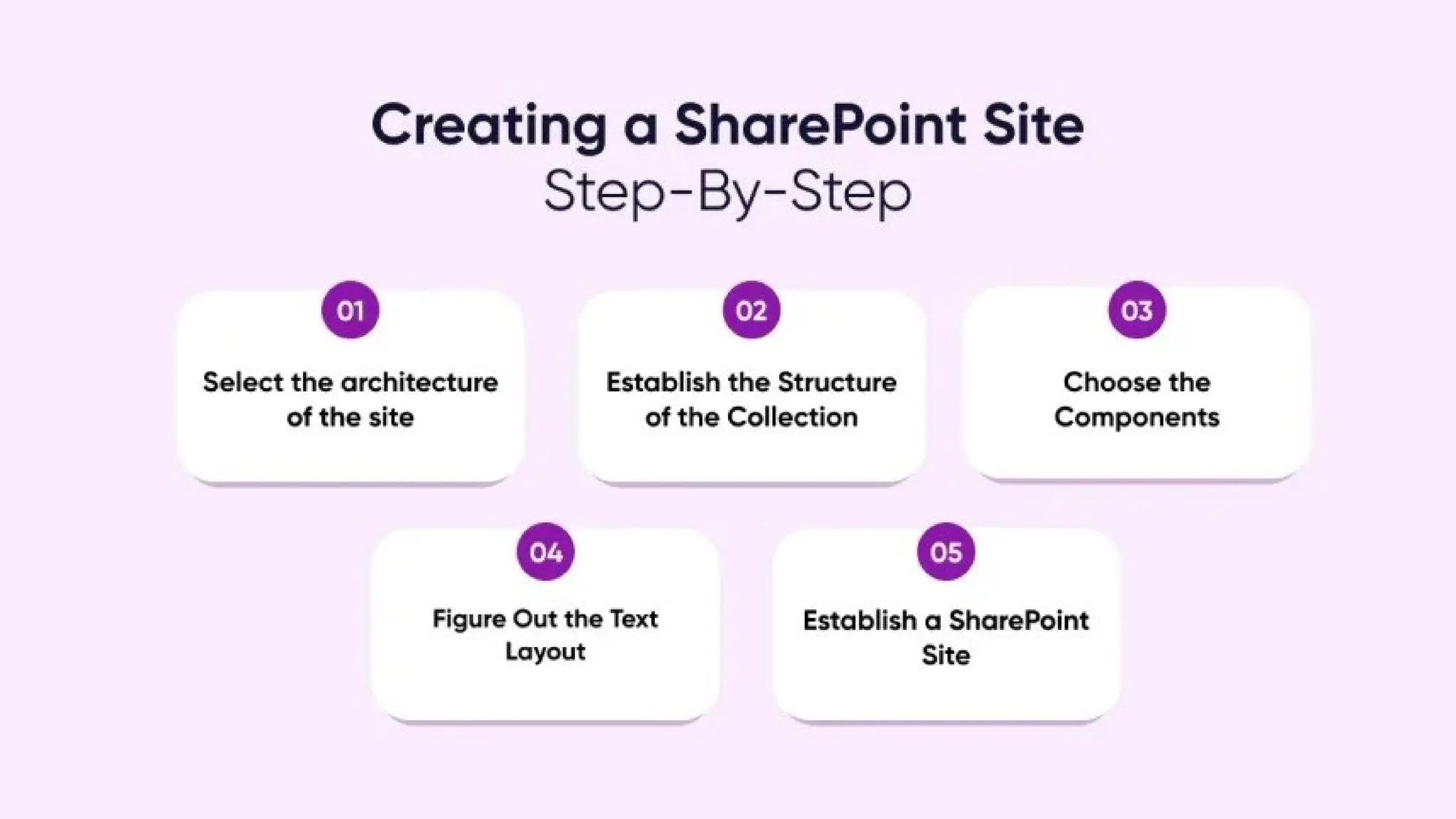 Creating a SharePoint Site
Step-By-Step

01

Select the architecture of the site

02

Establish the Structure of the Collection

03

Choose the Components

04

Figure Out the Text Layout

05

Establish a SharePoint Site